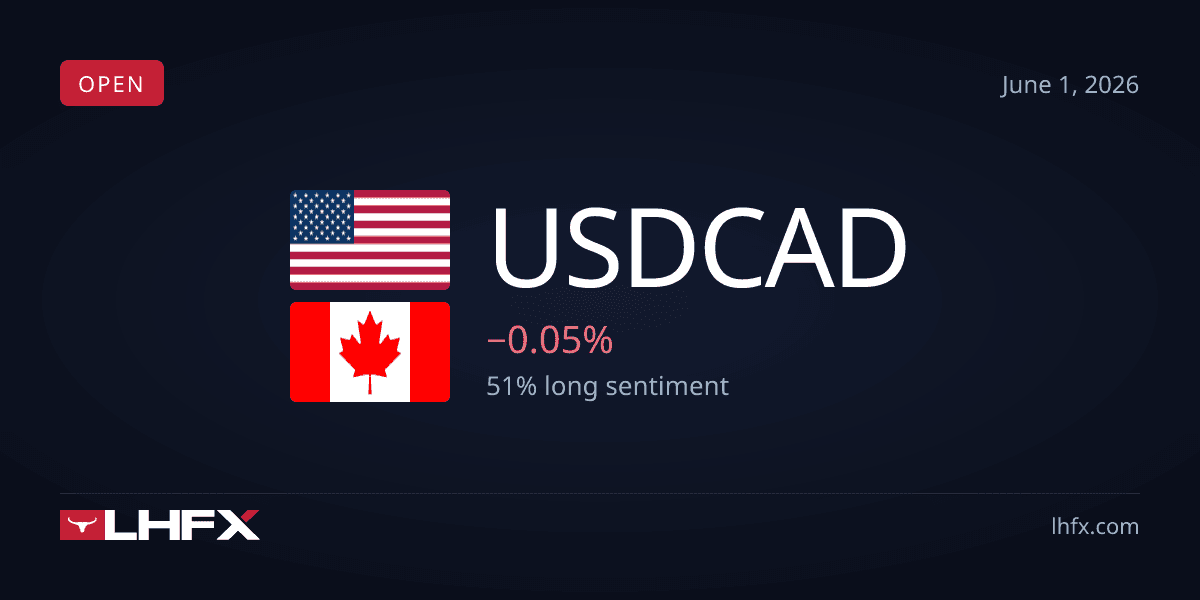 OPEN

June 1, 2026

USDCAD

−0.05%

51% long sentiment

LHFX

lhfx.com